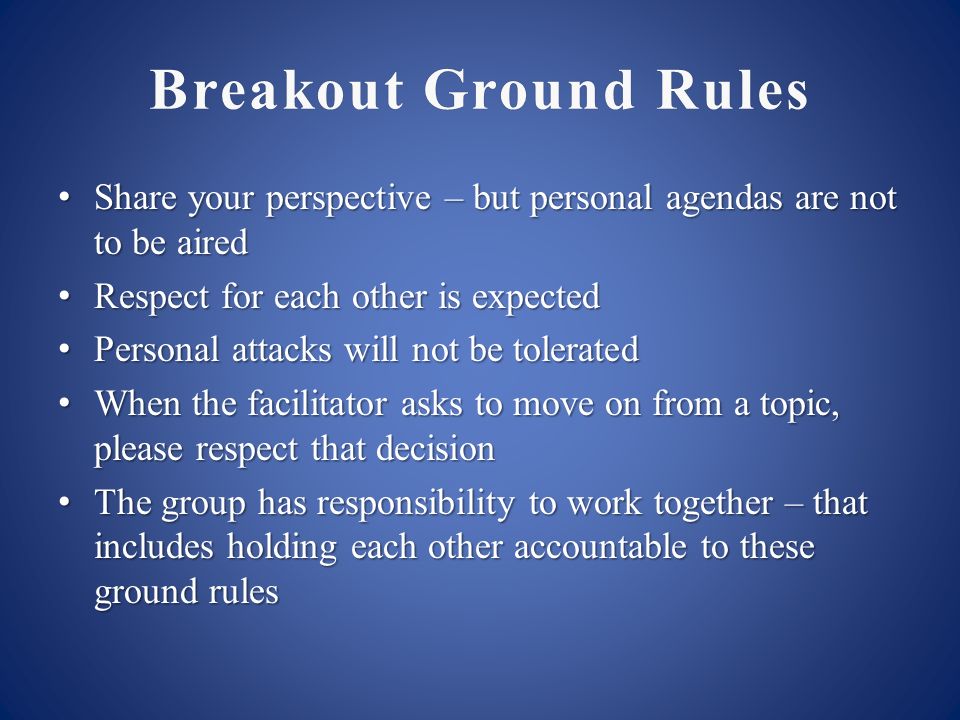 Breakout Ground Rules

• Share your perspective – but personal agendas are not to be aired
• Respect for each other is expected
• Personal attacks will not be tolerated
• When the facilitator asks to move on from a topic, please respect that decision
• The group has responsibility to work together – that includes holding each other accountable to these ground rules